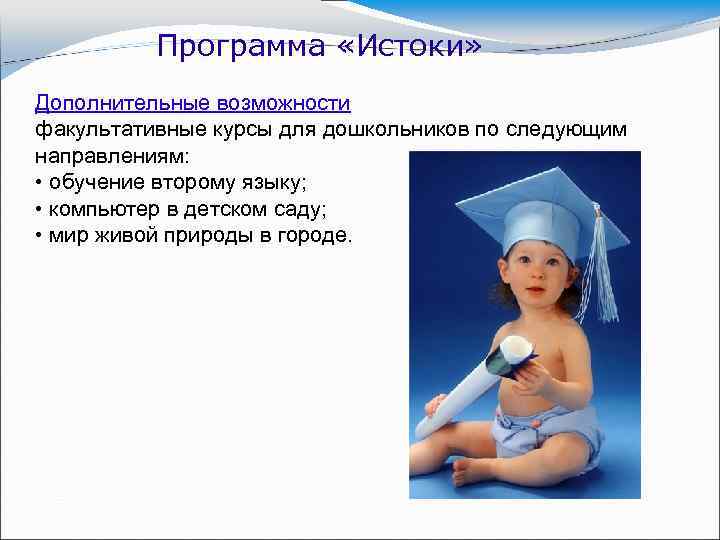 Программа «Истоки»

Дополнительные возможности
факультативные курсы для дошкольников по следующим направлениям:
• обучение второму языку;
• компьютер в детском саду;
• мир живой природы в городе.